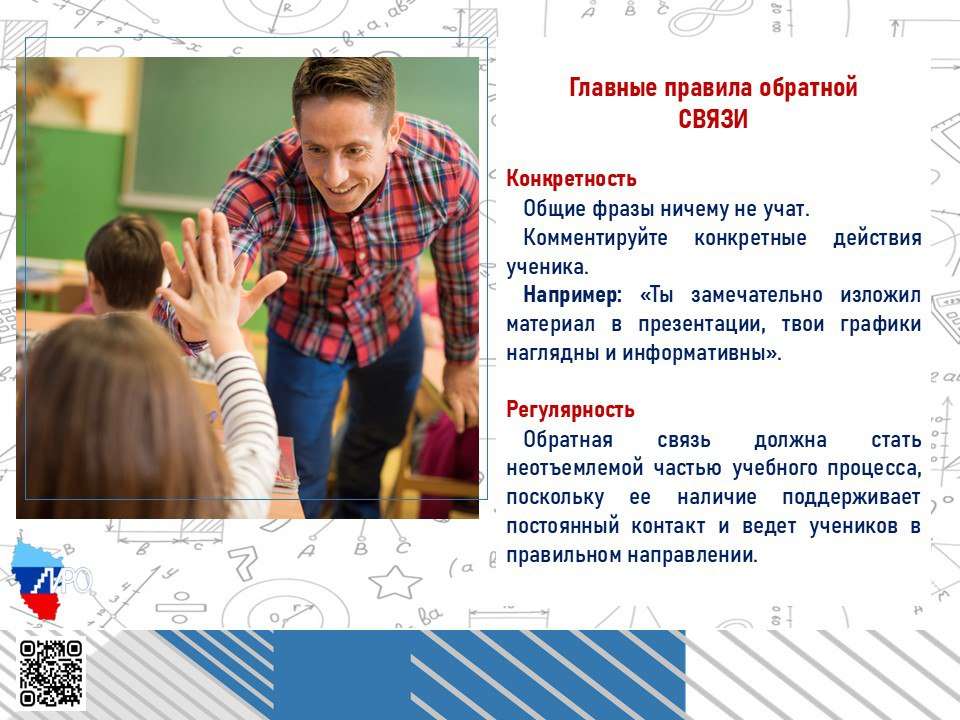 Главные правила обратной СВЯЗИ

Конкретность
Общие фразы ничему не учат.
Комментируйте конкретные действия ученика.
Например: «Ты замечательно изложил материал в презентации, твои графики наглядны и информативны».

Регулярность
Обратная связь должна стать неотъемлемой частью учебного процесса, поскольку ее наличие поддерживает постоянный контакт и ведет учеников в правильном направлении.

ИРО